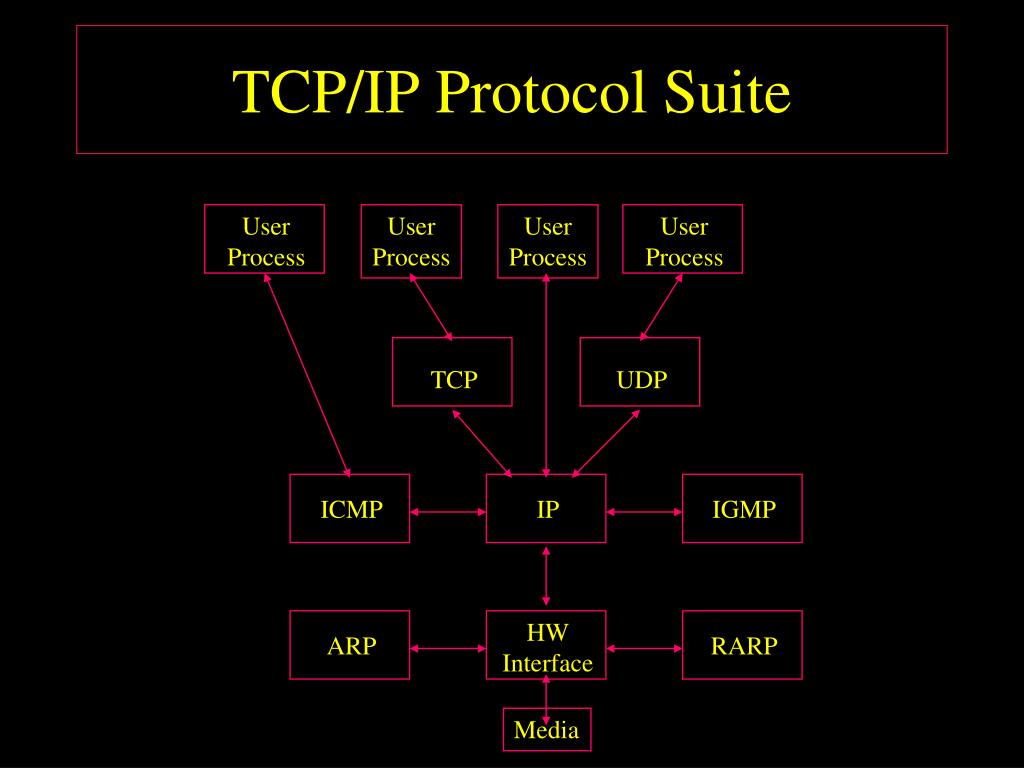 TCP/IP Protocol Suite

User Process

User Process

User Process

User Process

TCP

UDP

ICMP

IP

IGMP

ARP

HW Interface

RARP

Media